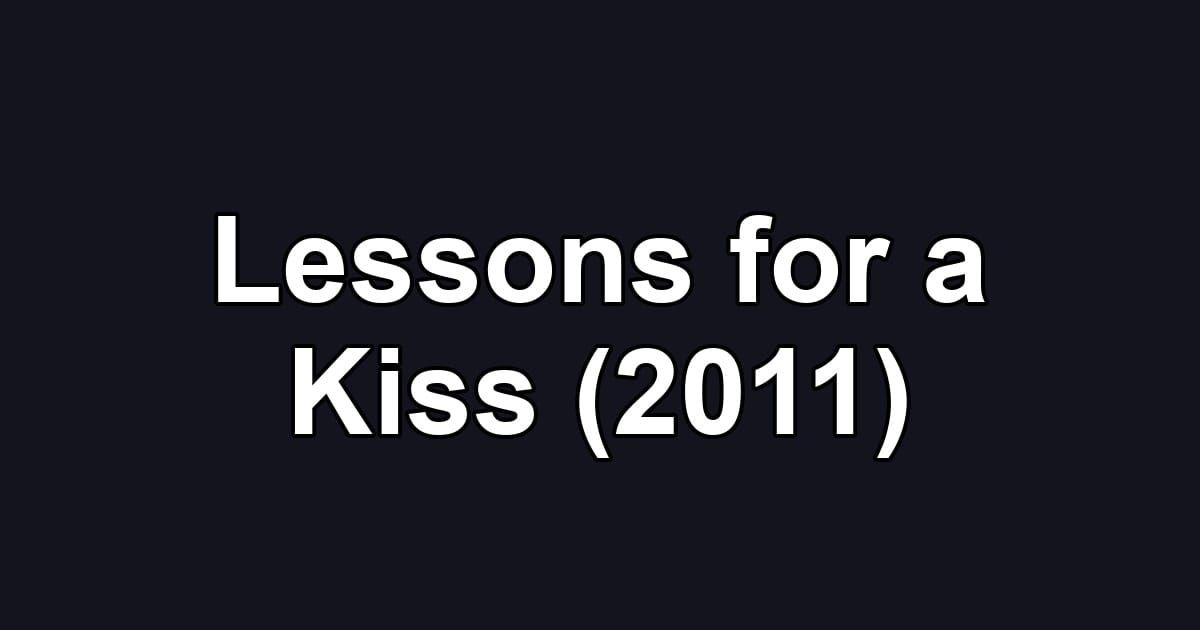 Lessons for a Kiss (2011)